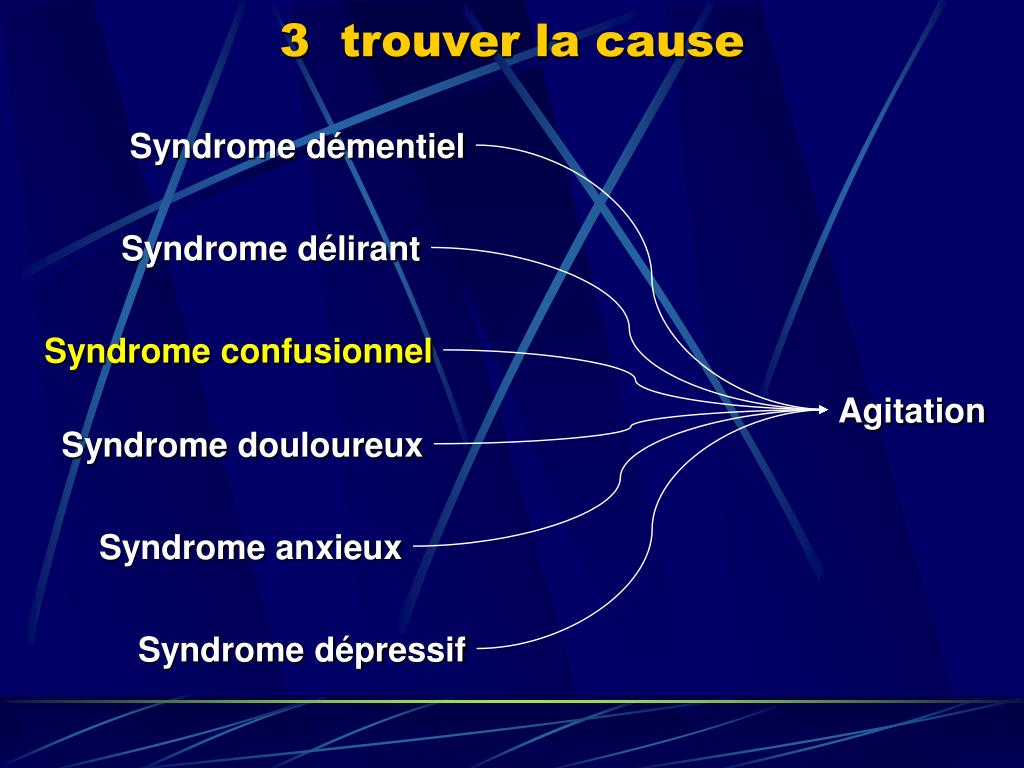 3 trouver la cause

Syndrome démentiel

Syndrome délirant

Syndrome confusionnel

Syndrome douloureux

Syndrome anxieux

Syndrome dépressif

Agitation